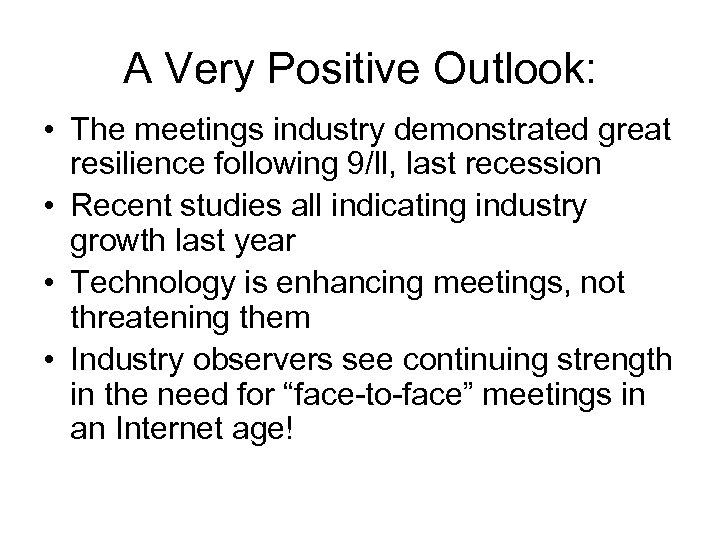 A Very Positive Outlook:

• The meetings industry demonstrated great resilience following 9/ll, last recession
• Recent studies all indicating industry growth last year
• Technology is enhancing meetings, not threatening them
• Industry observers see continuing strength in the need for “face-to-face” meetings in an Internet age!